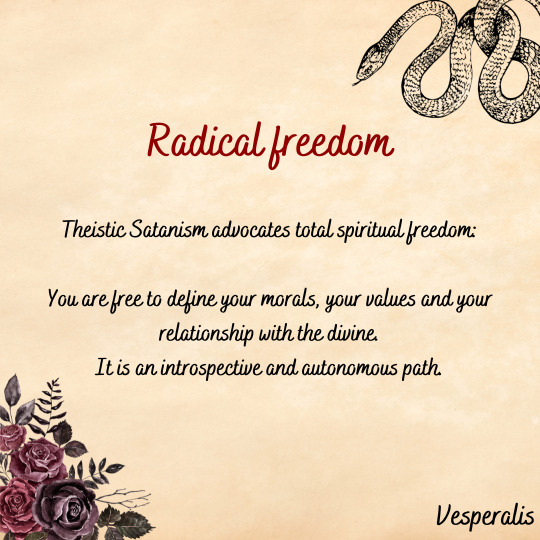 Radical freedom

Theistic Satanism advocates total spiritual freedom:

You are free to define your morals, your values and your relationship with the divine.
It is an introspective and autonomous path.

Vesperalis